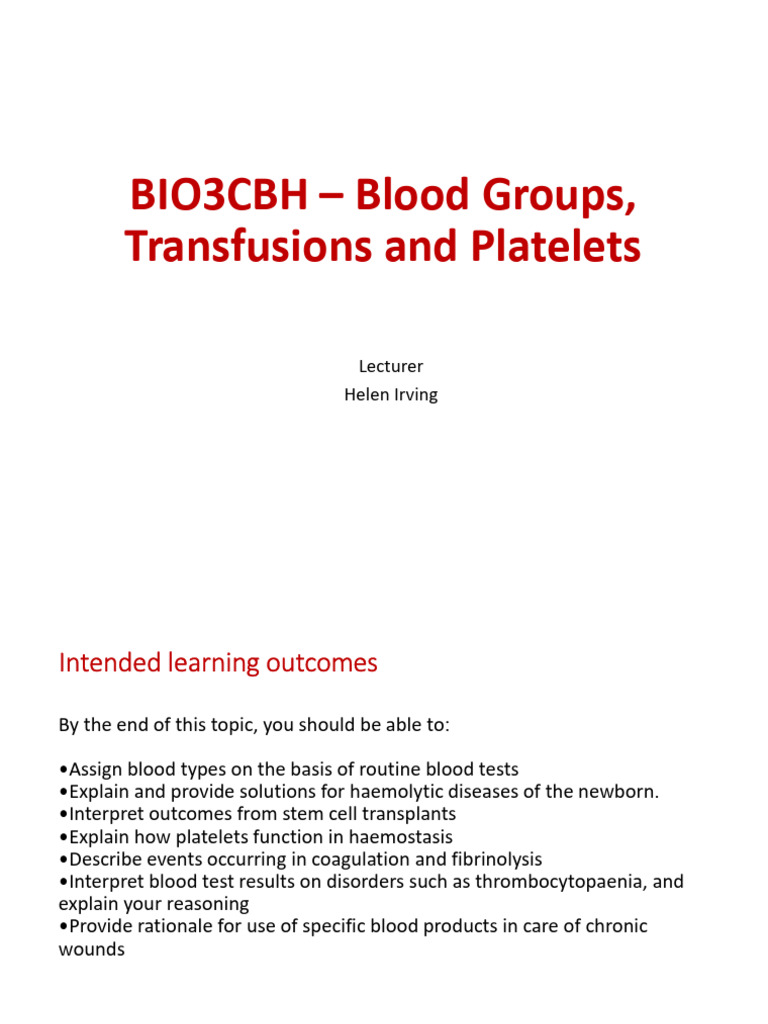 BIO3CBH – Blood Groups, Transfusions and Platelets

Lecturer
Helen Irving

Intended learning outcomes

By the end of this topic, you should be able to:

•Assign blood types on the basis of routine blood tests
•Explain and provide solutions for haemolytic diseases of the newborn.
•Interpret outcomes from stem cell transplants
•Explain how platelets function in haemostasis
•Describe events occurring in coagulation and fibrinolysis
•Interpret blood test results on disorders such as thrombocytopaenia, and explain your reasoning
•Provide rationale for use of specific blood products in care of chronic wounds